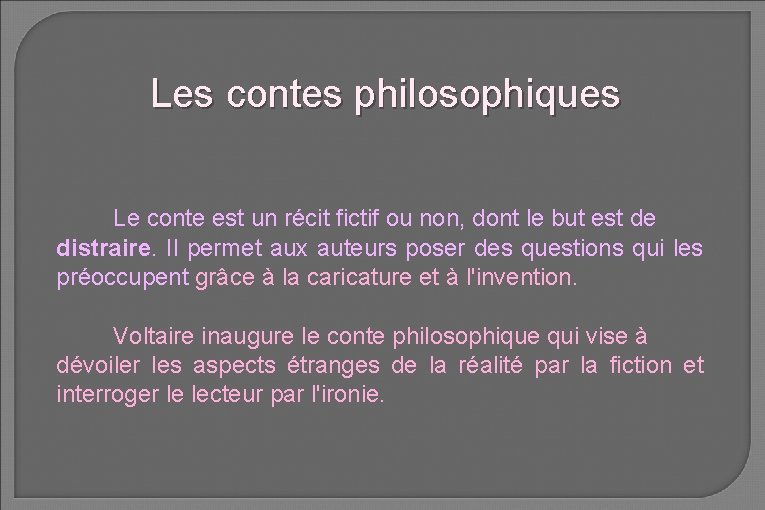 Les contes philosophiques

Le conte est un récit fictif ou non, dont le but est de distraire. Il permet aux auteurs poser des questions qui les préoccupent grâce à la caricature et à l'invention.

Voltaire inaugure le conte philosophique qui vise à dévoiler les aspects étranges de la réalité par la fiction et interroger le lecteur par l'ironie.